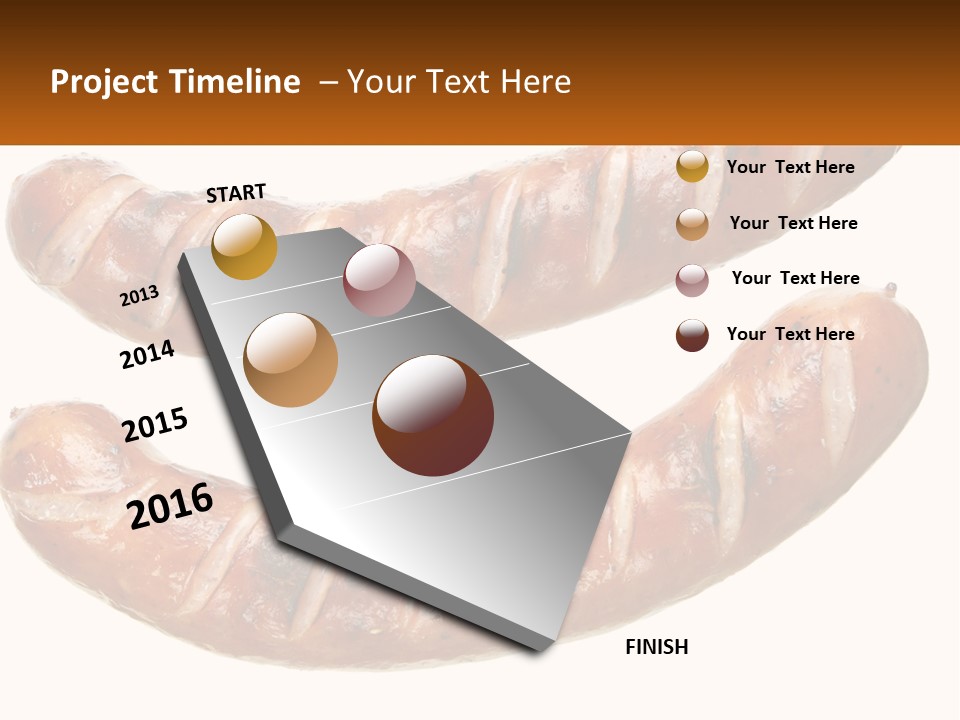 Project Timeline – Your Text Here

START

2013

2014

2015

2016

FINISH

Your Text Here

Your Text Here

Your Text Here

Your Text Here